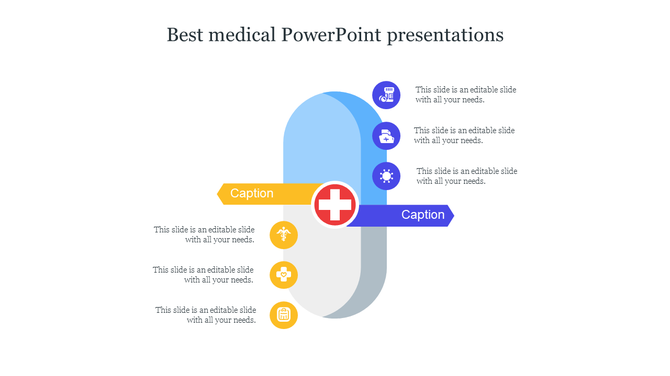 Best medical PowerPoint presentations

This slide is an editable slide with all your needs.

This slide is an editable slide with all your needs.

This slide is an editable slide with all your needs.

Caption

Caption

This slide is an editable slide with all your needs.

This slide is an editable slide with all your needs.

This slide is an editable slide with all your needs.